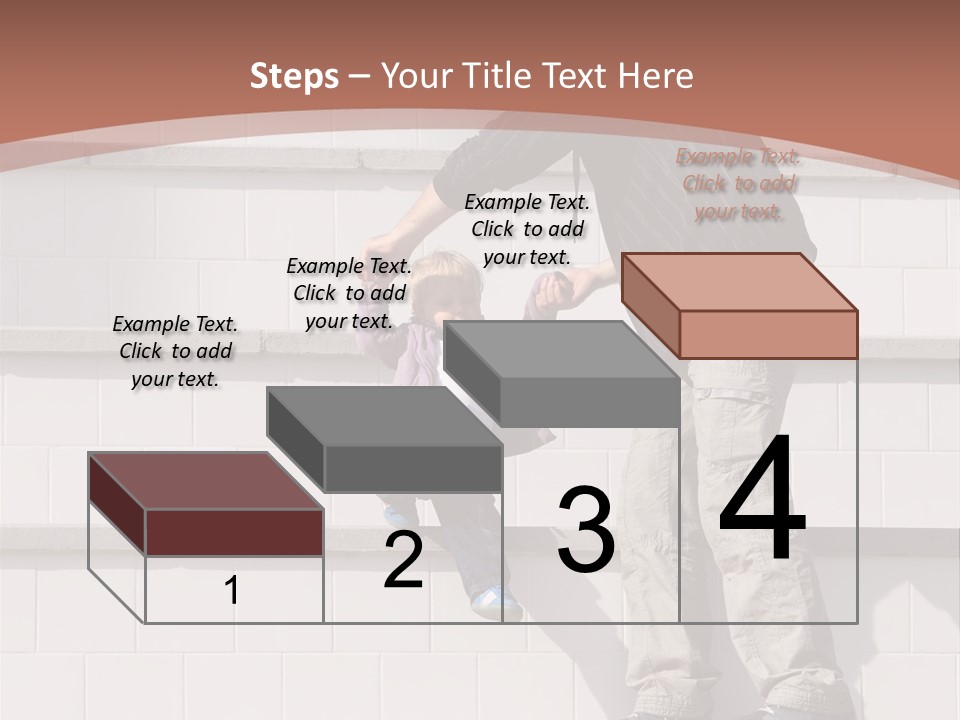 Steps – Your Title Text Here

Example Text. Click to add your text.

Example Text. Click to add your text.

Example Text. Click to add your text.

Example Text. Click to add your text.

1

2

3

4